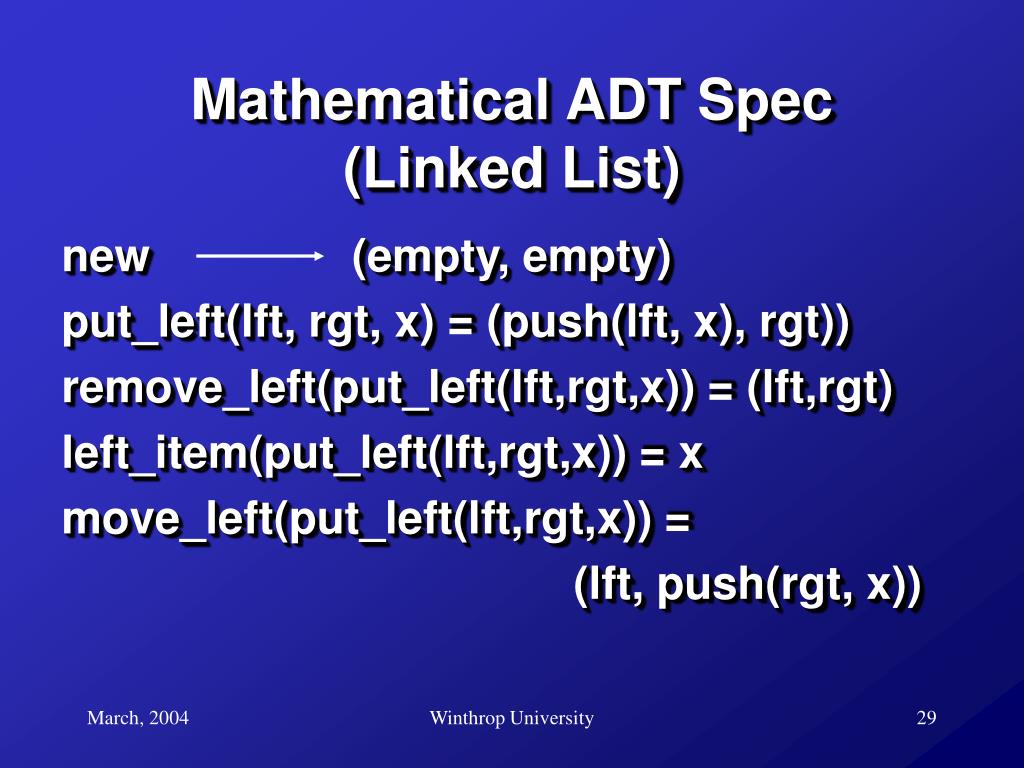 Mathematical ADT Spec (Linked List)

new $\longrightarrow$ (empty, empty)
put_left(lft, rgt, x) = (push(lft, x), rgt))
remove_left(put_left(lft,rgt,x)) = (lft,rgt)
left_item(put_left(lft,rgt,x)) = x
move_left(put_left(lft,rgt,x)) =
(lft, push(rgt, x))

March, 2004
Winthrop University
29